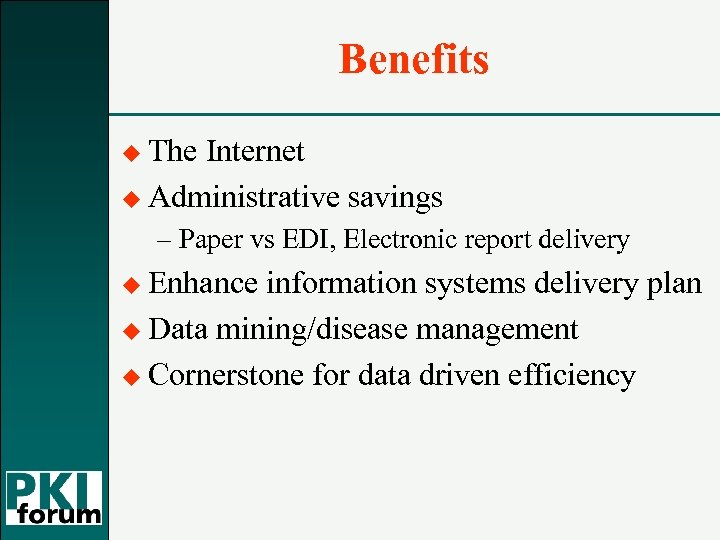 Benefits

◆ The Internet
◆ Administrative savings
– Paper vs EDI, Electronic report delivery
◆ Enhance information systems delivery plan
◆ Data mining/disease management
◆ Cornerstone for data driven efficiency

PKI forum